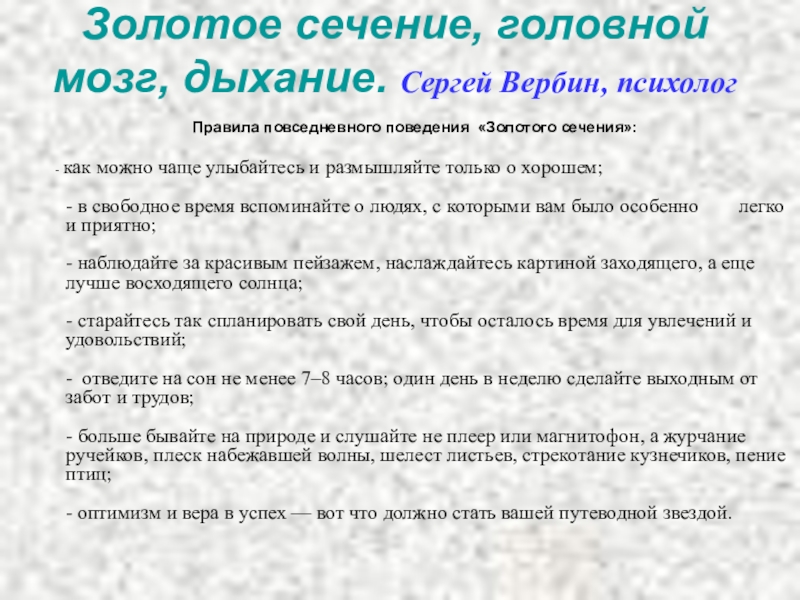 Золотое сечение, головной мозг, дыхание. Сергей Вербин, психолог

Правила повседневного поведения «Золотого сечения»:

- как можно чаще улыбайтесь и размышляйте только о хорошем;

- в свободное время вспоминайте о людях, с которыми вам было особенно легко и приятно;

- наблюдайте за красивым пейзажем, наслаждайтесь картиной заходящего, а еще лучше восходящего солнца;

- старайтесь так спланировать свой день, чтобы осталось время для увлечений и удовольствий;

- отведите на сон не менее 7–8 часов; один день в неделю сделайте выходным от забот и трудов;

- больше бывайте на природе и слушайте не плеер или магнитофон, а журчание ручейков, плеск набежавшей волны, шелест листьев, стрекотание кузнечиков, пение птиц;

- оптимизм и вера в успех — вот что должно стать вашей путеводной звездой.